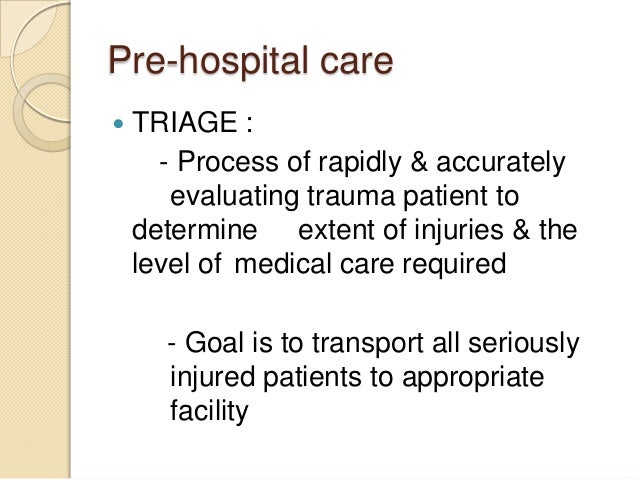 Pre-hospital care

TRIAGE :

- Process of rapidly & accurately evaluating trauma patient to determine extent of injuries & the level of medical care required

- Goal is to transport all seriously injured patients to appropriate facility